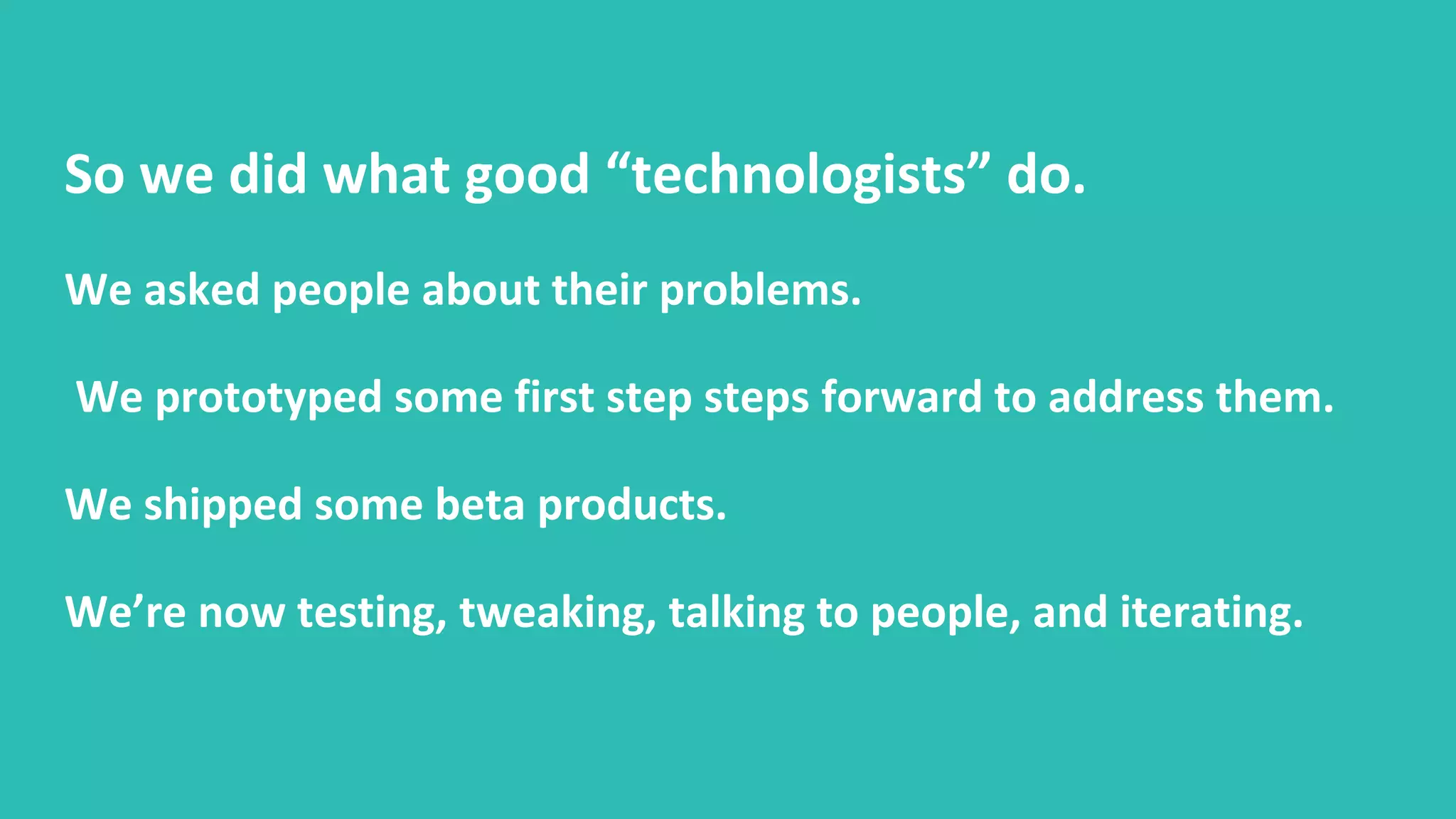 So we did what good “technologists” do.

We asked people about their problems.

We prototyped some first step steps forward to address them.

We shipped some beta products.

We’re now testing, tweaking, talking to people, and iterating.